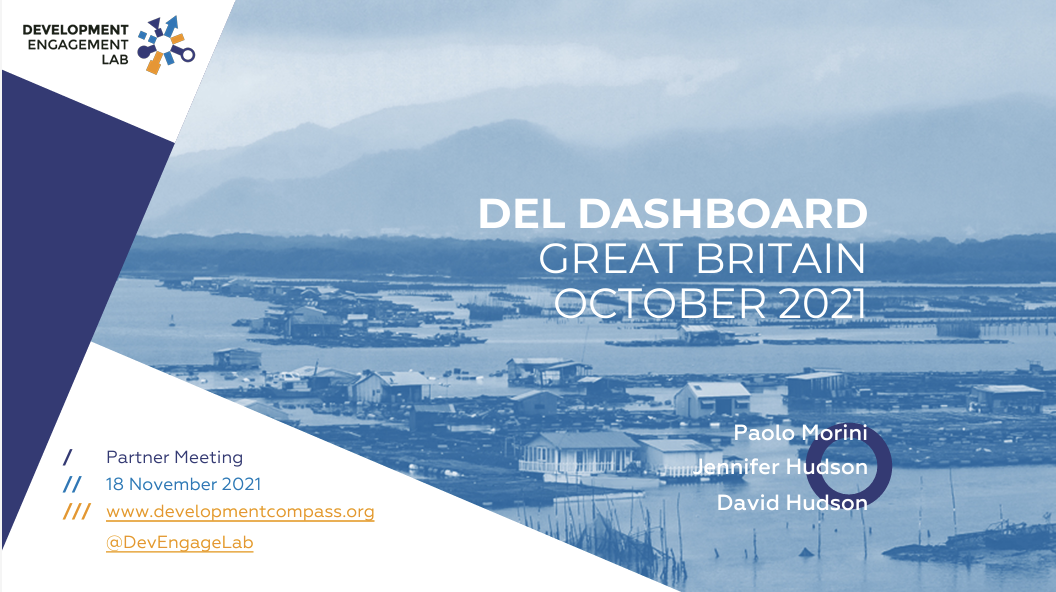 DEVELOPMENT ENGAGEMENT LAB

DEL DASHBOARD
GREAT BRITAIN
OCTOBER 2021

Paolo Morini
Jennifer Hudson
David Hudson

/ Partner Meeting
// 18 November 2021
/// www.developmentcompass.org
@DevEngageLab